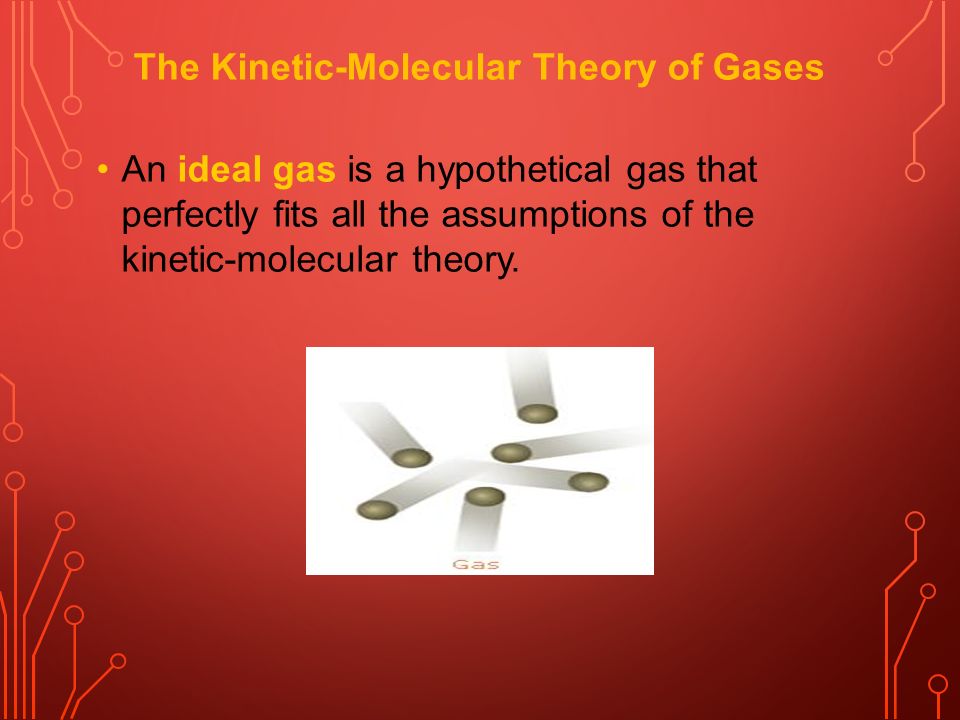 The Kinetic-Molecular Theory of Gases

• An ideal gas is a hypothetical gas that perfectly fits all the assumptions of the kinetic-molecular theory.

Gas